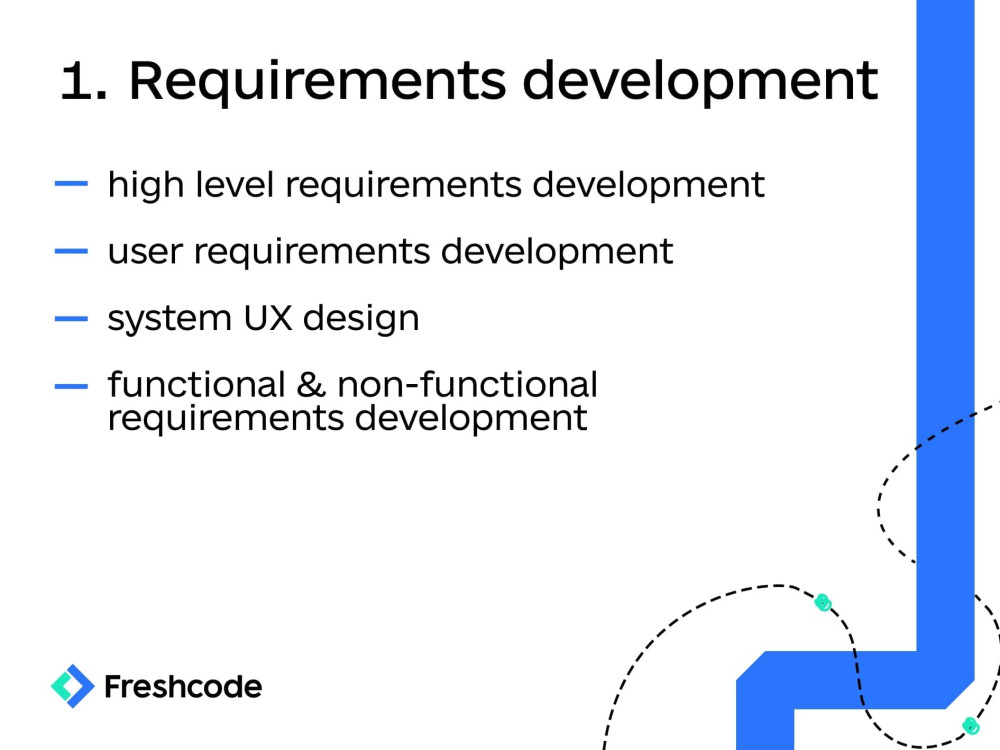 1. Requirements development

- high level requirements development

- user requirements development

- system UX design

- functional & non-functional requirements development

Freshcode